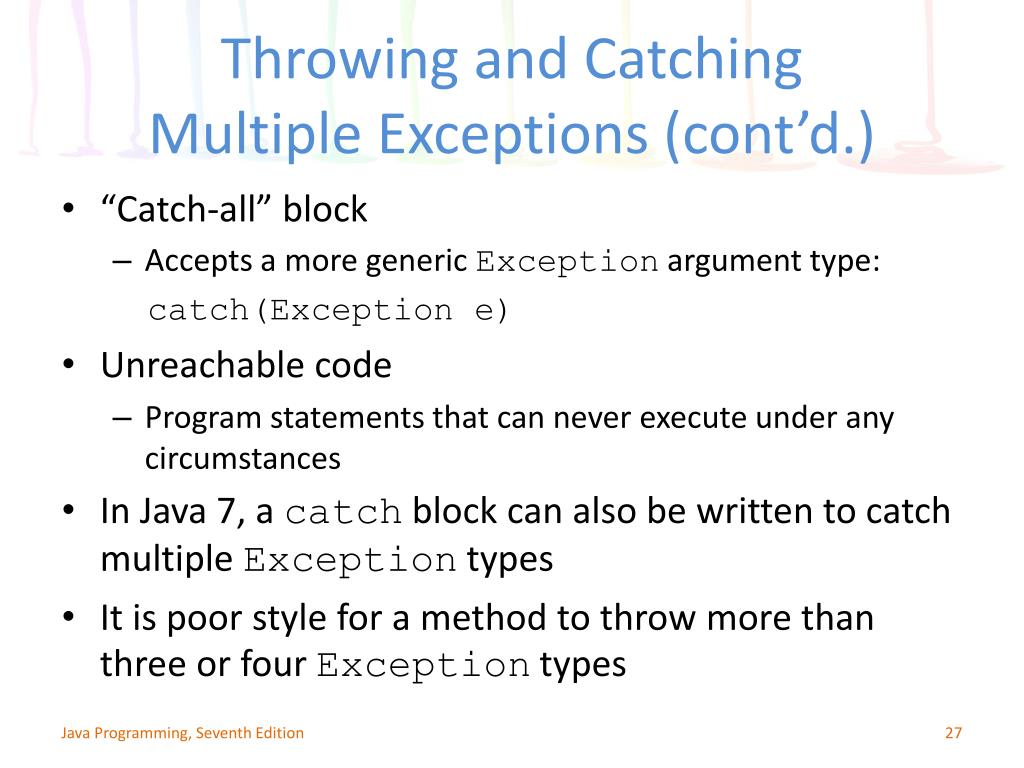 Throwing and Catching Multiple Exceptions (cont’d.)

• “Catch-all” block
– Accepts a more generic Exception argument type:
catch(Exception e)

• Unreachable code
– Program statements that can never execute under any circumstances

• In Java 7, a catch block can also be written to catch multiple Exception types

• It is poor style for a method to throw more than three or four Exception types

Java Programming, Seventh Edition

27